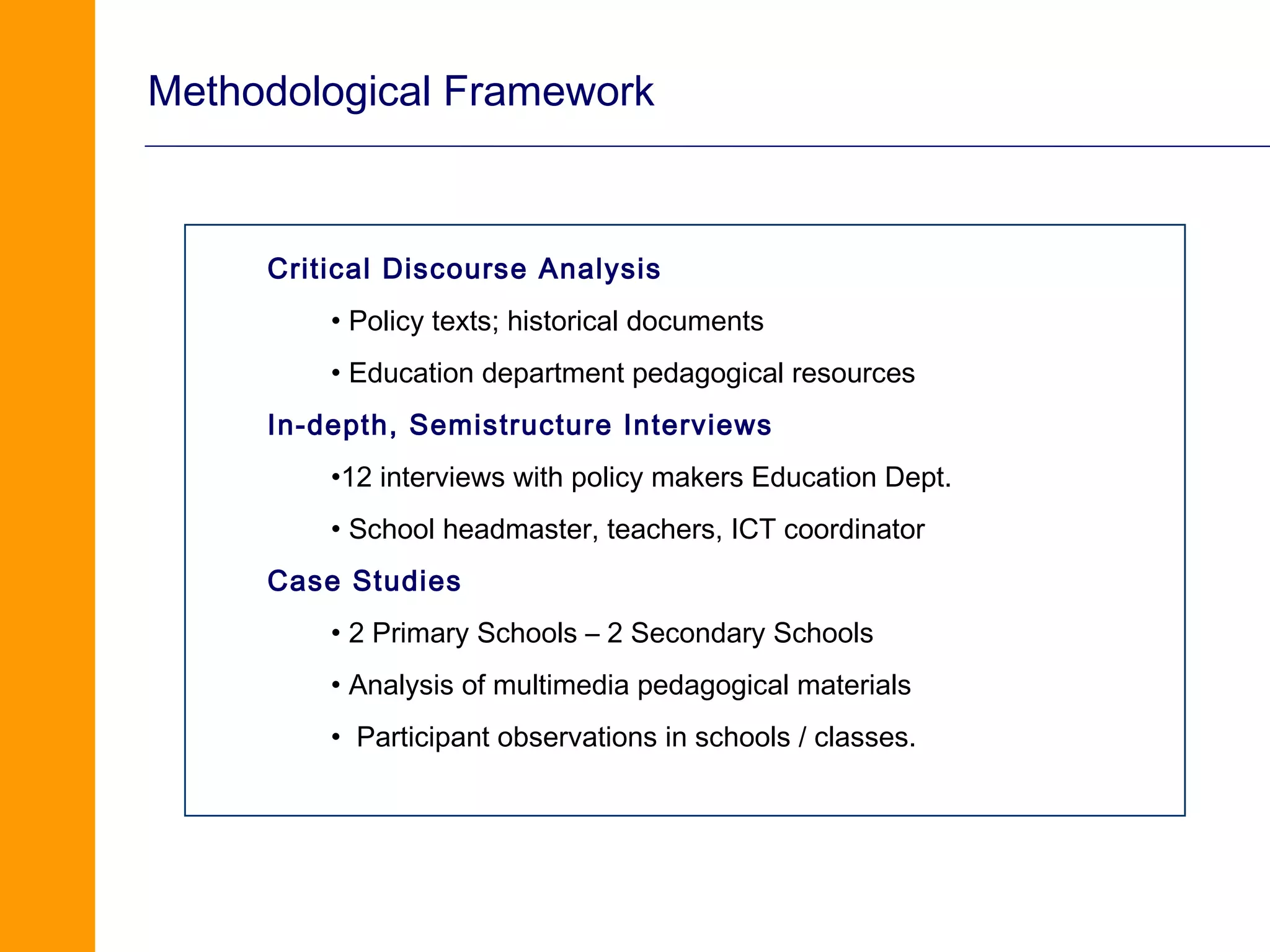 Methodological Framework

Critical Discourse Analysis

• Policy texts; historical documents

• Education department pedagogical resources

In-depth, Semistructure Interviews

•12 interviews with policy makers Education Dept.

• School headmaster, teachers, ICT coordinator

Case Studies

• 2 Primary Schools – 2 Secondary Schools

• Analysis of multimedia pedagogical materials

• Participant observations in schools / classes.